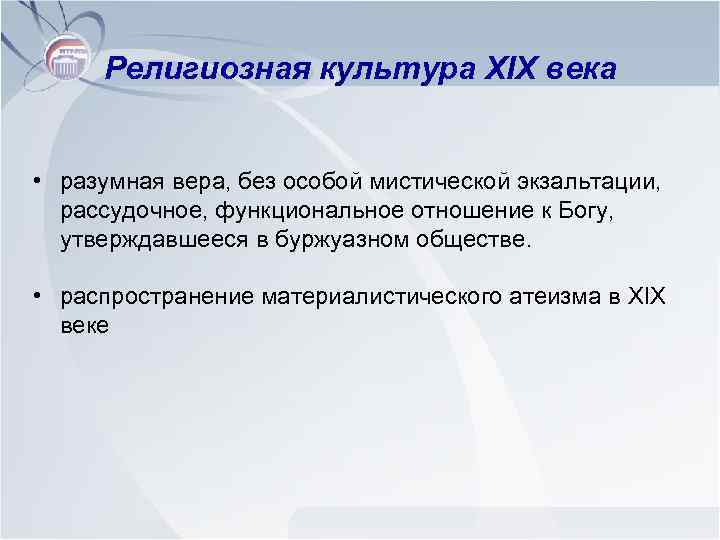 Религиозная культура XIX века

• разумная вера, без особой мистической экзальтации, рассудочное, функциональное отношение к Богу, утверждавшееся в буржуазном обществе.

• распространение материалистического атеизма в XIX веке